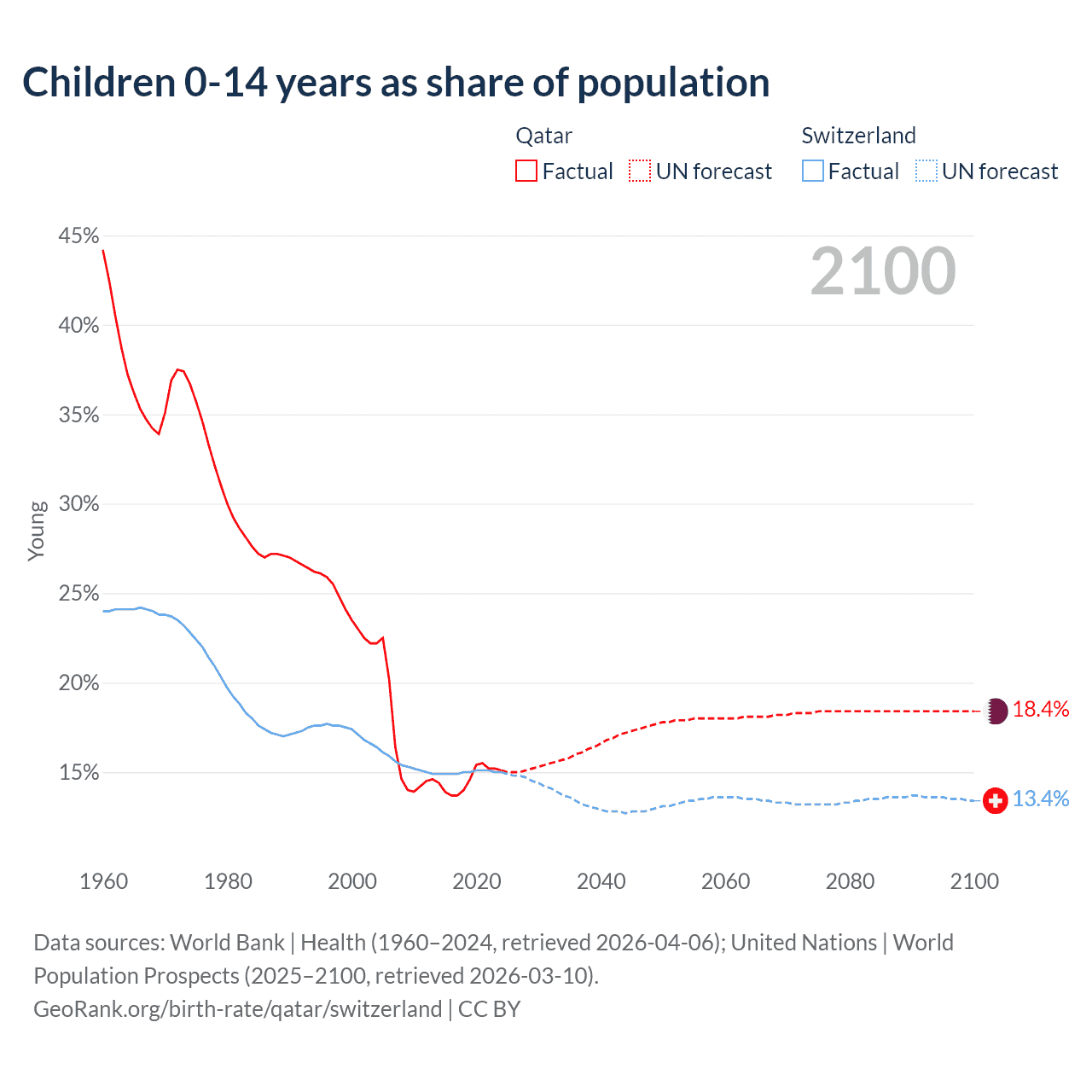 Children 0-14 years as share of population

Qatar
Factual UN forecast

Switzerland
Factual UN forecast

2100

45%
40%
35%
30%
25%
20%
15%

Young

18.4%
13.4%

1960 1980 2000 2020 2040 2060 2080 2100

Data sources: World Bank | Health (1960–2024, retrieved 2026-04-06); United Nations | World Population Prospects (2025–2100, retrieved 2026-03-10).
GeoRank.org/birth-rate/qatar/switzerland | CC BY